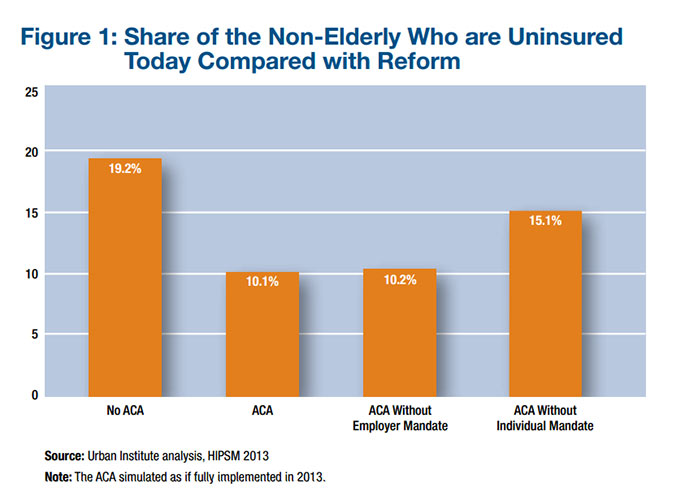 Figure 1: Share of the Non-Elderly Who are Uninsured Today Compared with Reform

25
20
15
10
5
0

19.2%
10.1%
10.2%
15.1%

No ACA
ACA
ACA Without Employer Mandate
ACA Without Individual Mandate

Source: Urban Institute analysis, HIPSM 2013
Note: The ACA simulated as if fully implemented in 2013.